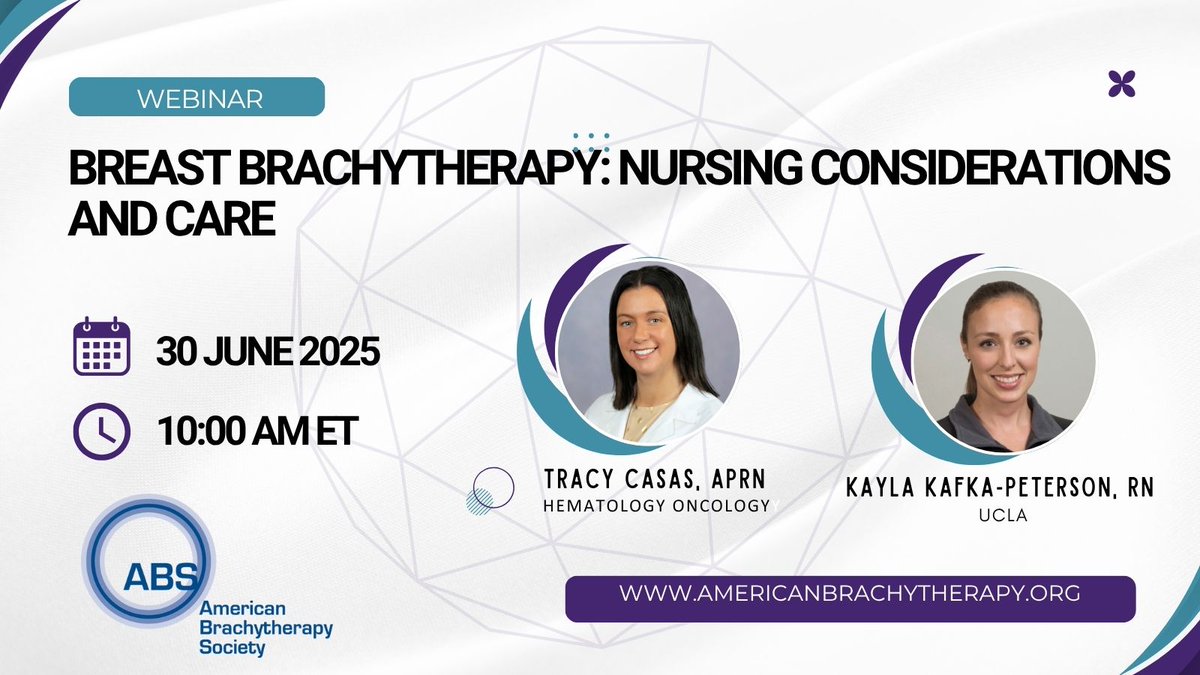 WEBINAR

BREAST BRACHYTHERAPY: NURSING CONSIDERATIONS AND CARE

30 JUNE 2025

10:00 AM ET

TRACY CASAS, APRN
HEMATOLOGY ONCOLOGY

KAYLA KAFKA-PETERSON, RN
UCLA

ABS
American Brachytherapy Society

WWW.AMERICANBRACHYTHERAPY.ORG